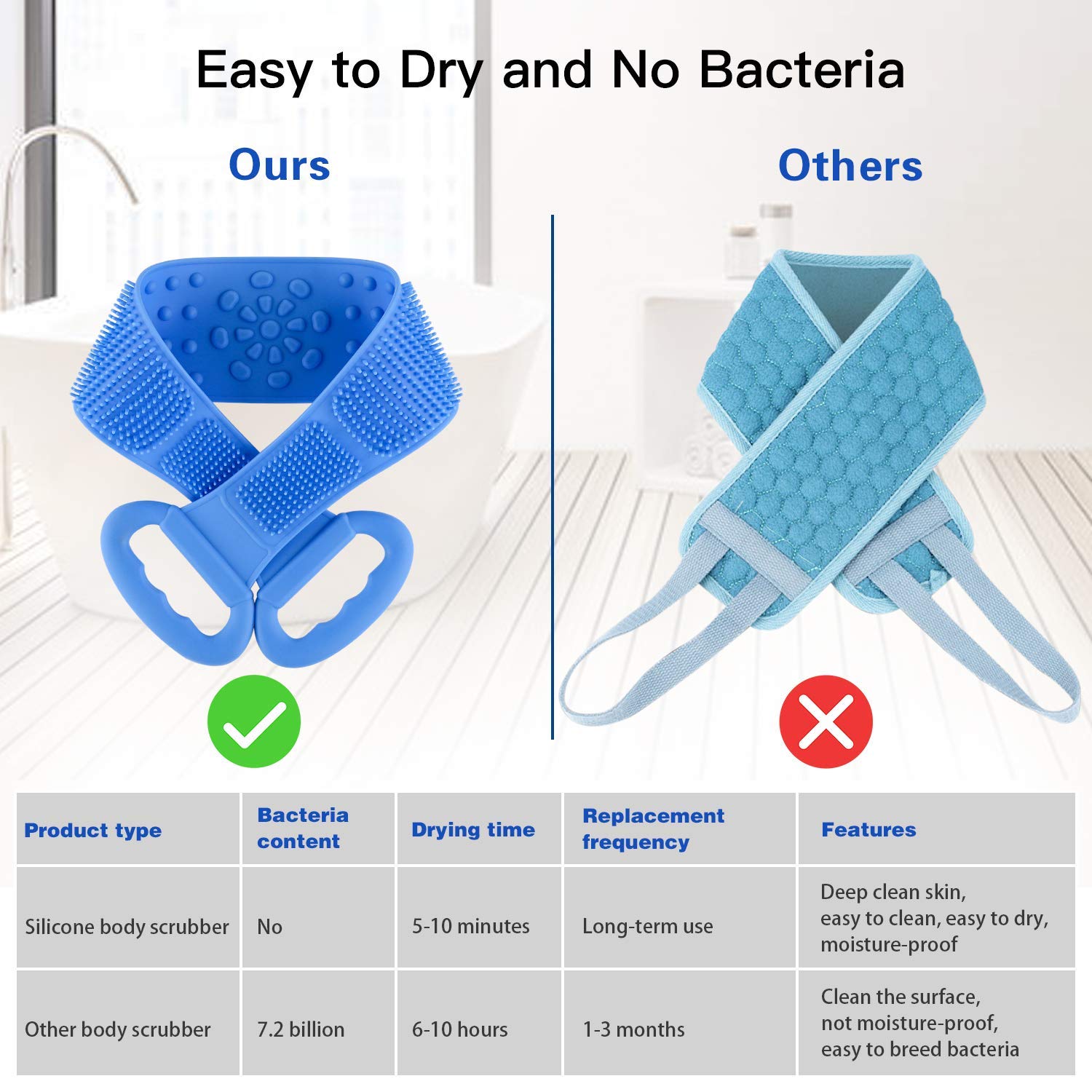 Easy to Dry and No Bacteria

Ours

Others

| Product type | Bacteria content | Drying time | Replacement frequency | Features |
|---|---|---|---|---|
| Silicone body scrubber | No | 5-10 minutes | Long-term use | Deep clean skin, easy to clean, easy to dry, moisture-proof |
| Other body scrubber | 7.2 billion | 6-10 hours | 1-3 months | Clean the surface, not moisture-proof, easy to breed bacteria |